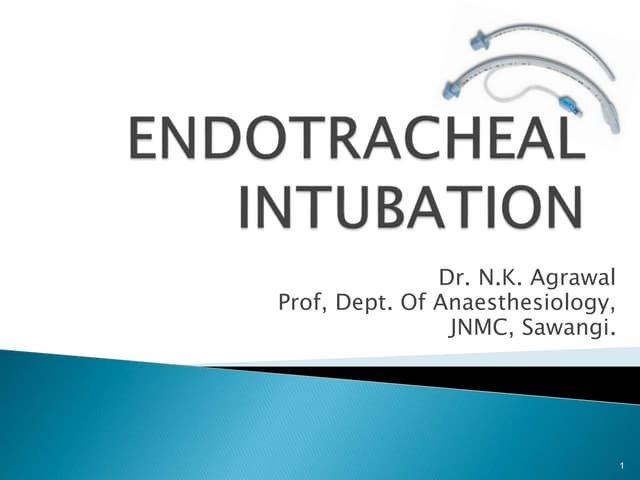 ENDOTRACHEAL INTUBATION

Dr. N.K. Agrawal
Prof, Dept. Of Anaesthesiology,
JNMC, Sawangi.

1